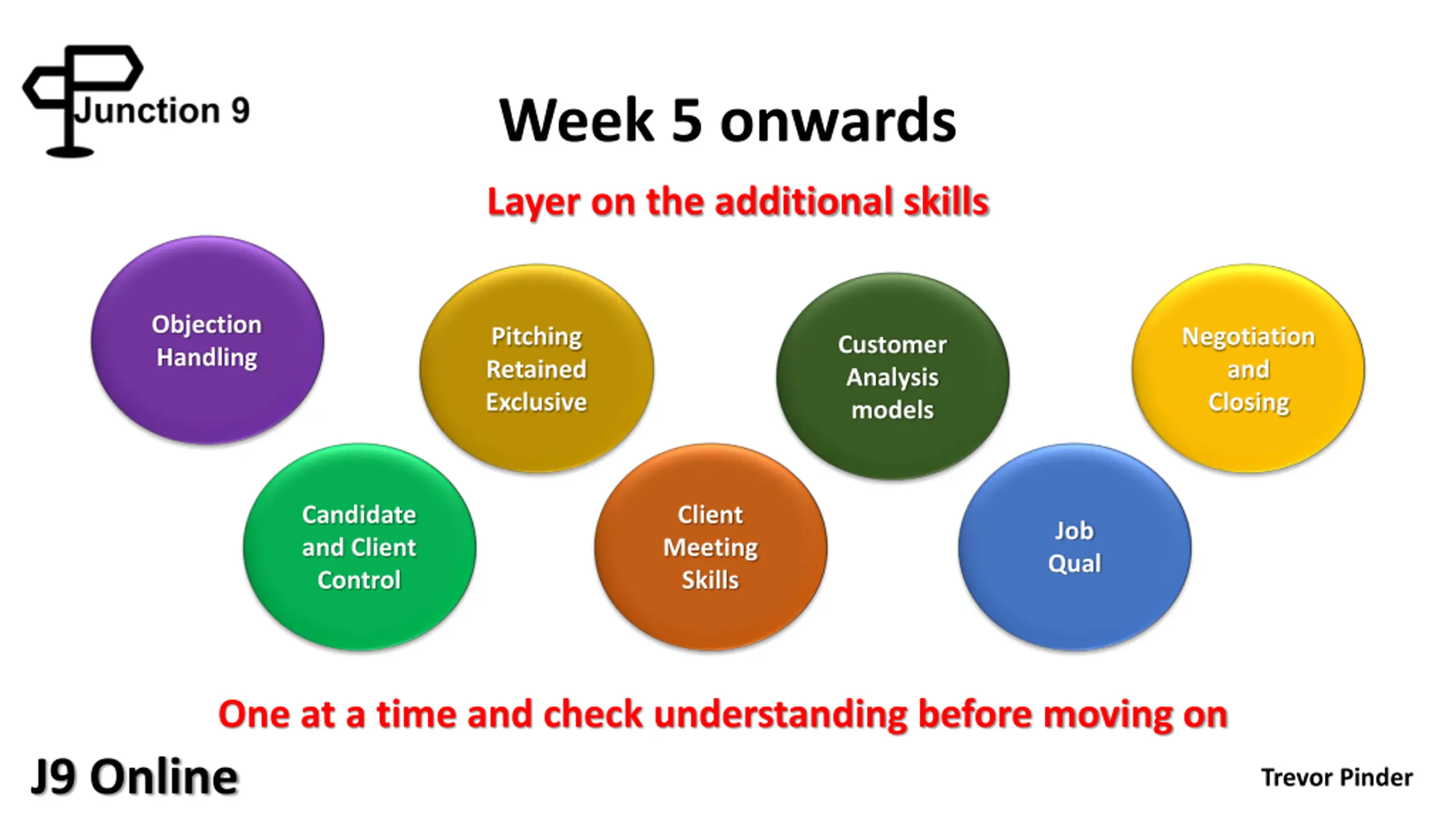 Junction 9

Week 5 onwards

Layer on the additional skills

Objection Handling

Pitching Retained Exclusive

Customer Analysis models

Negotiation and Closing

Candidate and Client Control

Client Meeting Skills

Job Qual

One at a time and check understanding before moving on

J9 Online

Trevor Pinder